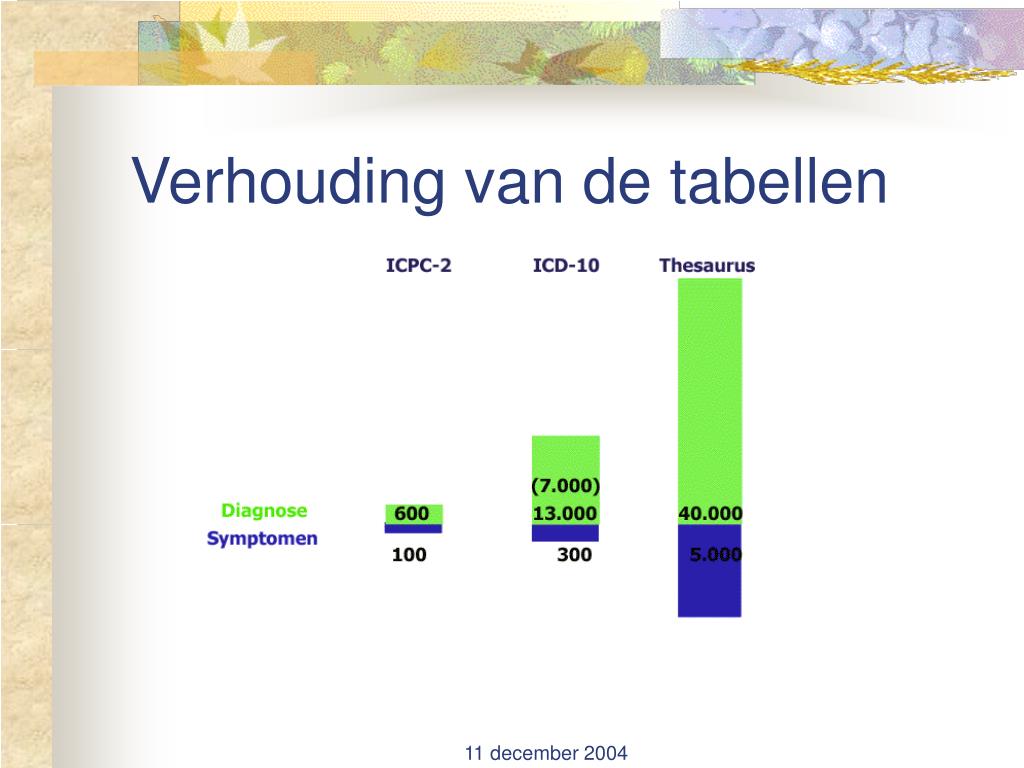 Verhouding van de tabellen

ICPC-2

ICD-10

Thesaurus

(7.000)

Diagnose

600

13.000

40.000

Symptomen

100

300

5.000

11 december 2004